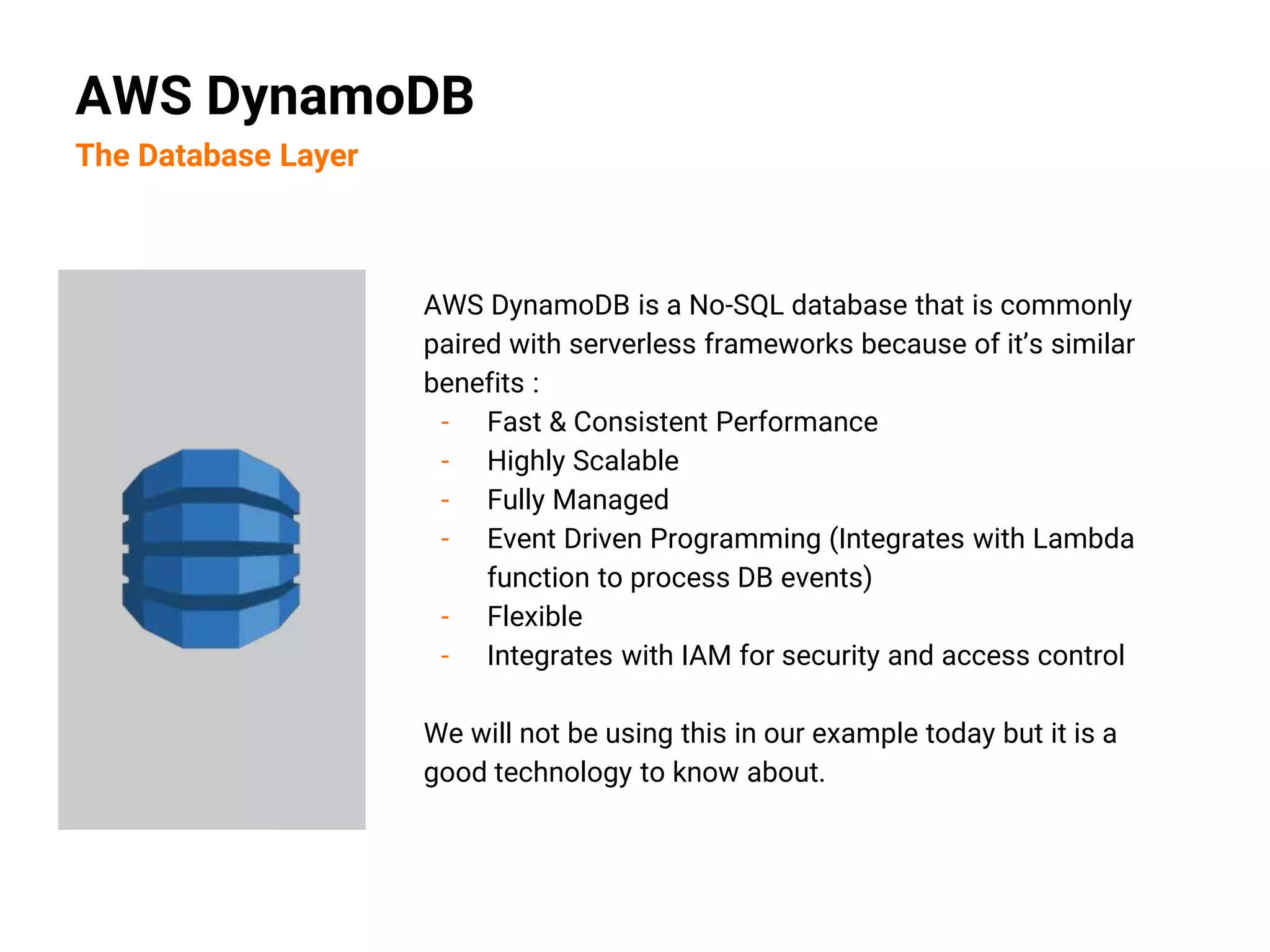 AWS DynamoDB
The Database Layer

AWS DynamoDB is a No-SQL database that is commonly paired with serverless frameworks because of it’s similar benefits :
- Fast & Consistent Performance
- Highly Scalable
- Fully Managed
- Event Driven Programming (Integrates with Lambda function to process DB events)
- Flexible
- Integrates with IAM for security and access control

We will not be using this in our example today but it is a good technology to know about.